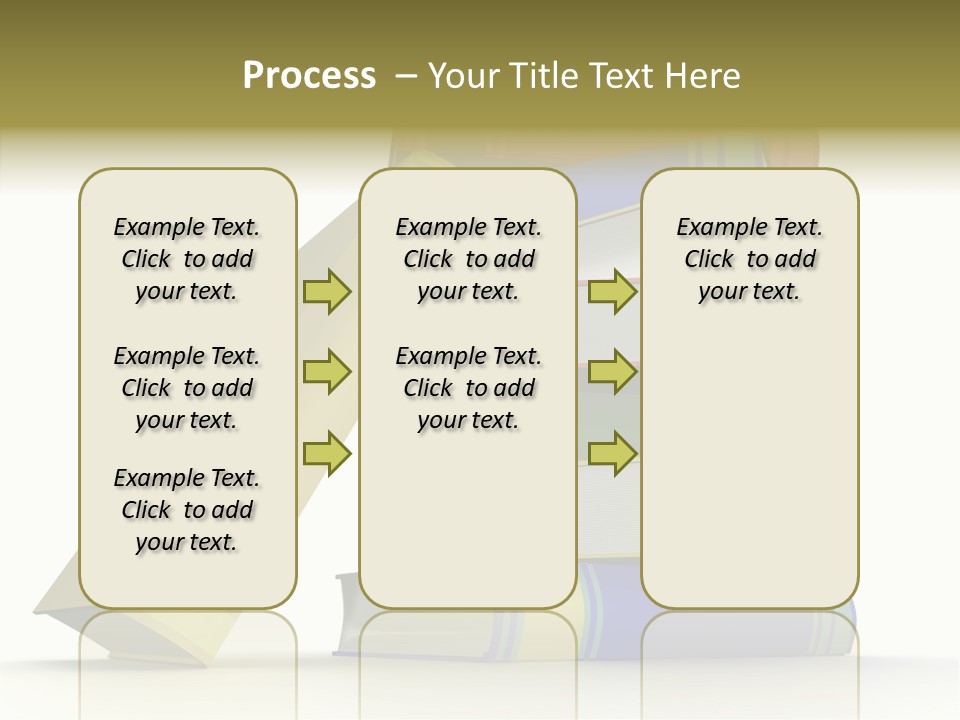 Process – Your Title Text Here

Example Text. Click to add your text.

Example Text. Click to add your text.

Example Text. Click to add your text.

Example Text. Click to add your text.

Example Text. Click to add your text.

Example Text. Click to add your text.